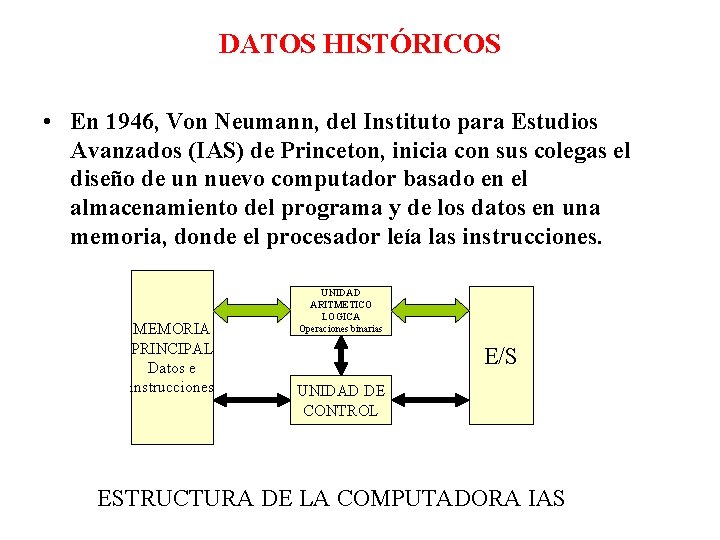 DATOS HISTÓRICOS

• En 1946, Von Neumann, del Instituto para Estudios Avanzados (IAS) de Princeton, inicia con sus colegas el diseño de un nuevo computador basado en el almacenamiento del programa y de los datos en una memoria, donde el procesador leía las instrucciones.

MEMORIA PRINCIPAL Datos e instrucciones

UNIDAD ARITMETICO LOGICA Operaciones binarias

UNIDAD DE CONTROL

E/S

ESTRUCTURA DE LA COMPUTADORA IAS